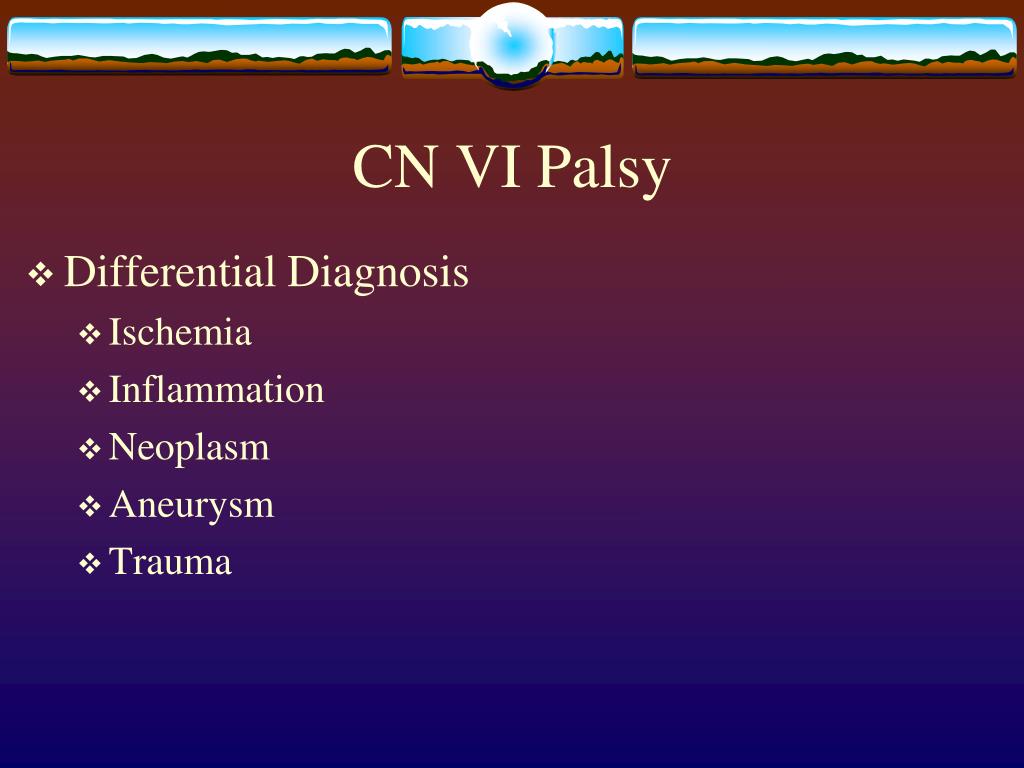 CN VI Palsy

❖ Differential Diagnosis
❖ Ischemia
❖ Inflammation
❖ Neoplasm
❖ Aneurysm
❖ Trauma